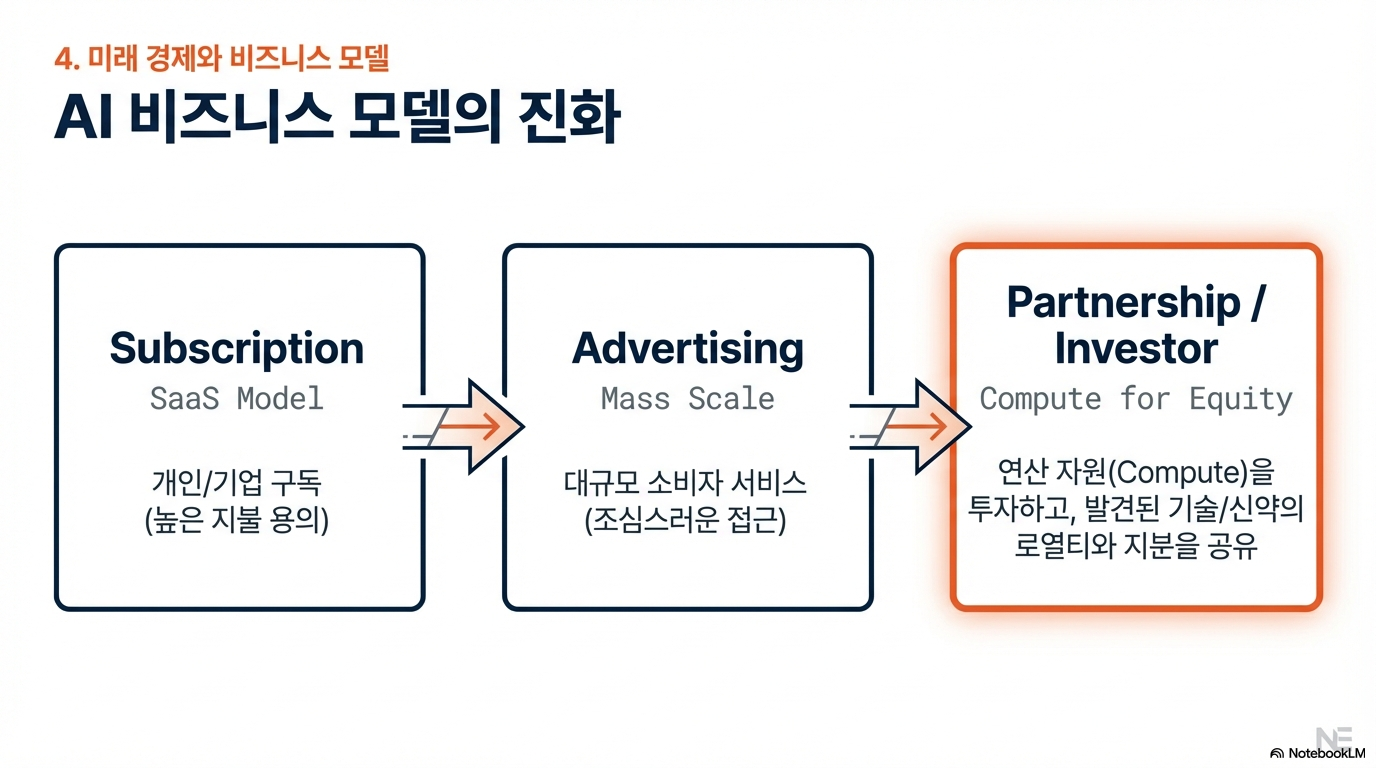 4. 미래 경제와 비즈니스 모델

AI 비즈니스 모델의 진화

Subscription
SaaS Model

개인/기업 구독
(높은 지불 용의)

Advertising
Mass Scale

대규모 소비자 서비스
(조심스러운 접근)

Partnership / Investor
Compute for Equity

연산 자원(Compute)을 투자하고, 발견된 기술/신약의 로열티와 지분을 공유

NotebookLM